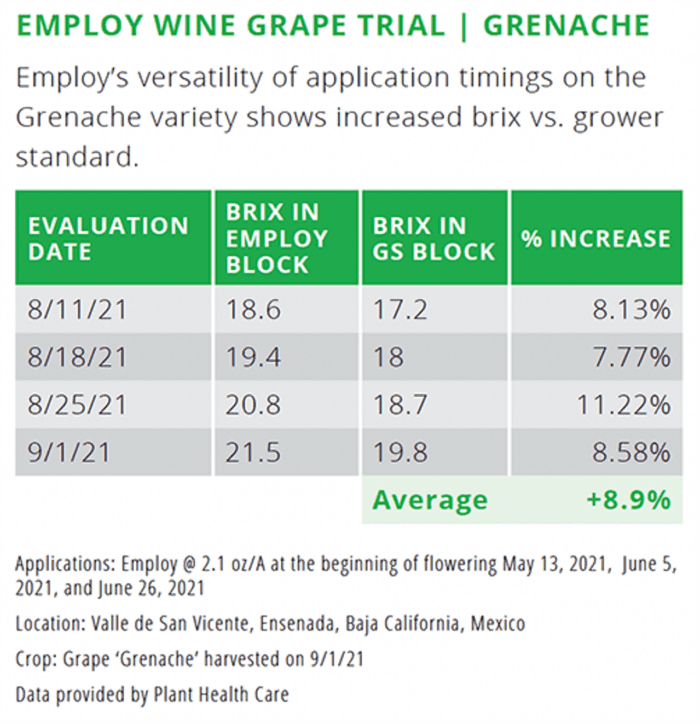 EMPLOY WINE GRAPE TRIAL | GRENACHE

Employ's versatility of application timings on the Grenache variety shows increased brix vs. grower standard.

| EVALUATION DATE | BRIX IN EMPLOY BLOCK | BRIX IN GS BLOCK | % INCREASE |
|---|---|---|---|
| 8/11/21 | 18.6 | 17.2 | 8.13% |
| 8/18/21 | 19.4 | 18 | 7.77% |
| 8/25/21 | 20.8 | 18.7 | 11.22% |
| 9/1/21 | 21.5 | 19.8 | 8.58% |
| | | Average | +8.9% |

Applications: Employ @ 2.1 oz/A at the beginning of flowering May 13, 2021, June 5, 2021, and June 26, 2021

Location: Valle de San Vicente, Ensenada, Baja California, Mexico

Crop: Grape 'Grenache' harvested on 9/1/21

Data provided by Plant Health Care